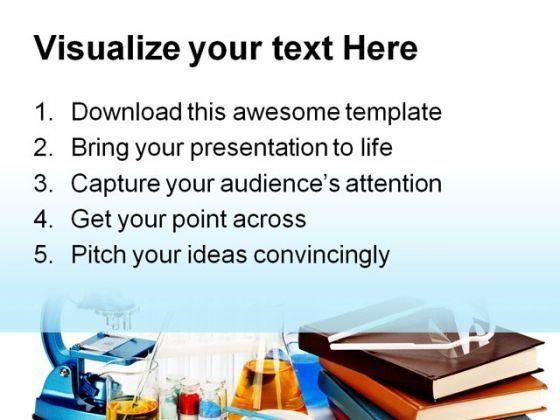 Visualize your text Here

1. Download this awesome template
2. Bring your presentation to life
3. Capture your audience's attention
4. Get your point across
5. Pitch your ideas convincingly